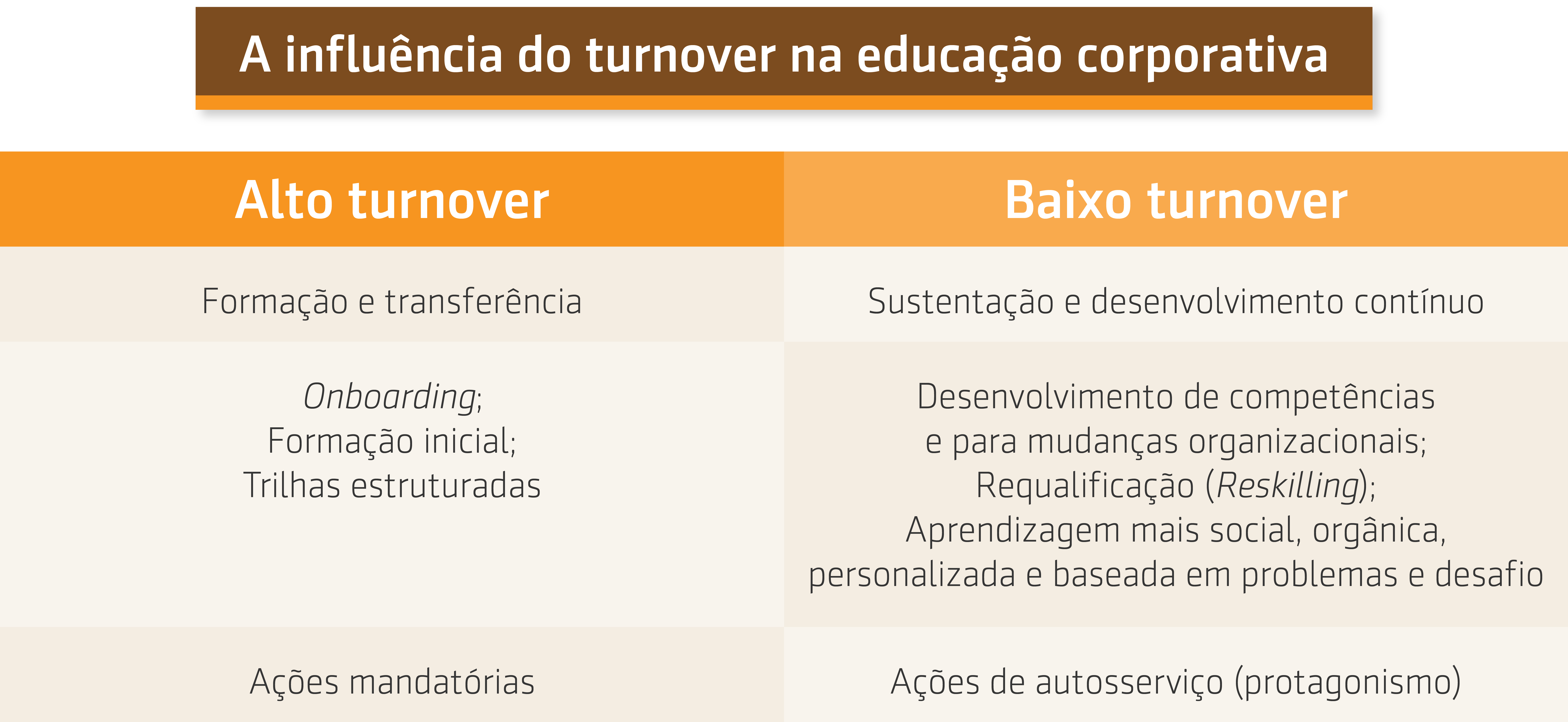 A influência do turnover na educação corporativa

| Alto turnover | Baixo turnover |
|---|---|
| Formação e transferência | Sustentação e desenvolvimento contínuo |
| Onboarding; Formação inicial; Trilhas estruturadas | Desenvolvimento de competências e para mudanças organizacionais; Requalificação (Reskilling); Aprendizagem mais social, orgânica, personalizada e baseada em problemas e desafio |
| Ações mandatórias | Ações de autosserviço (protagonismo) |